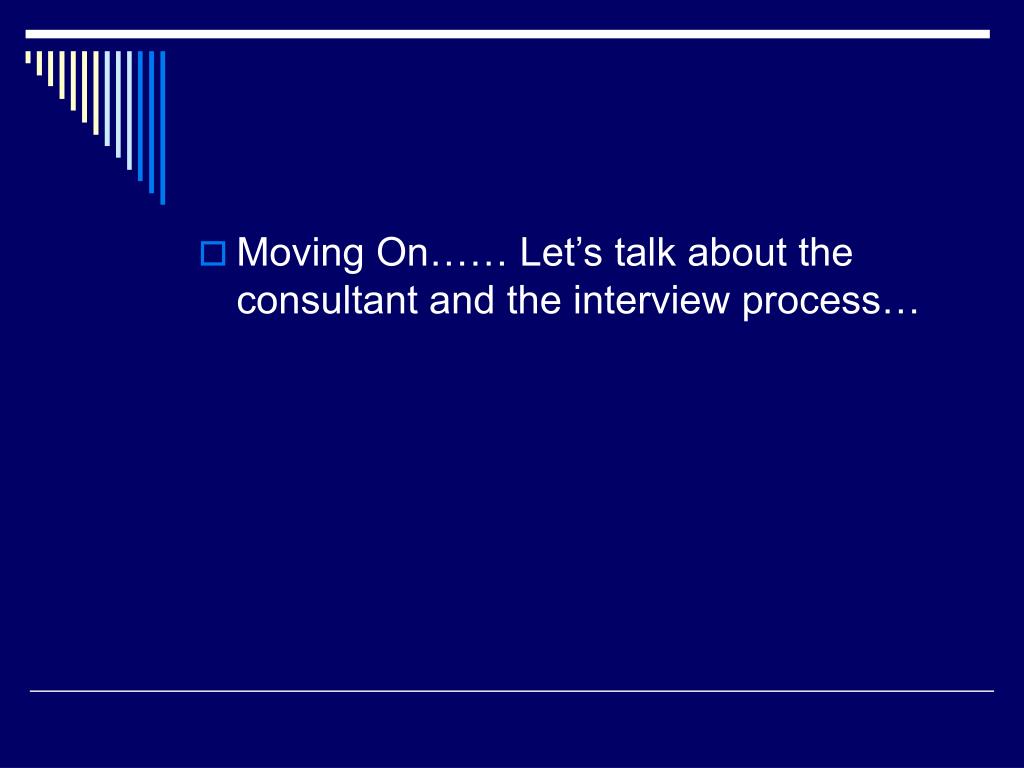 Moving On…… Let’s talk about the consultant and the interview process…